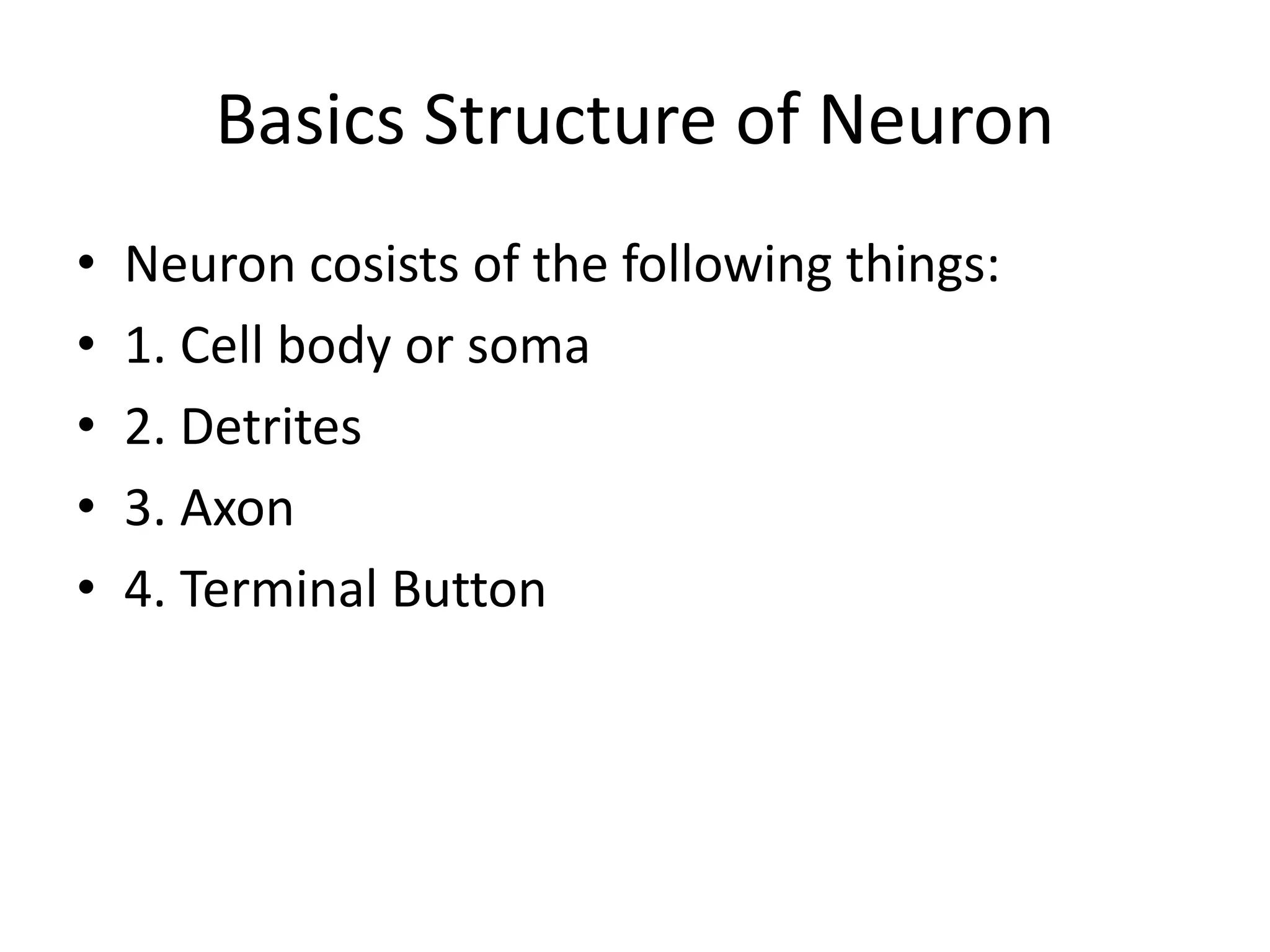 Basics Structure of Neuron

• Neuron cosists of the following things:
• 1. Cell body or soma
• 2. Detrites
• 3. Axon
• 4. Terminal Button